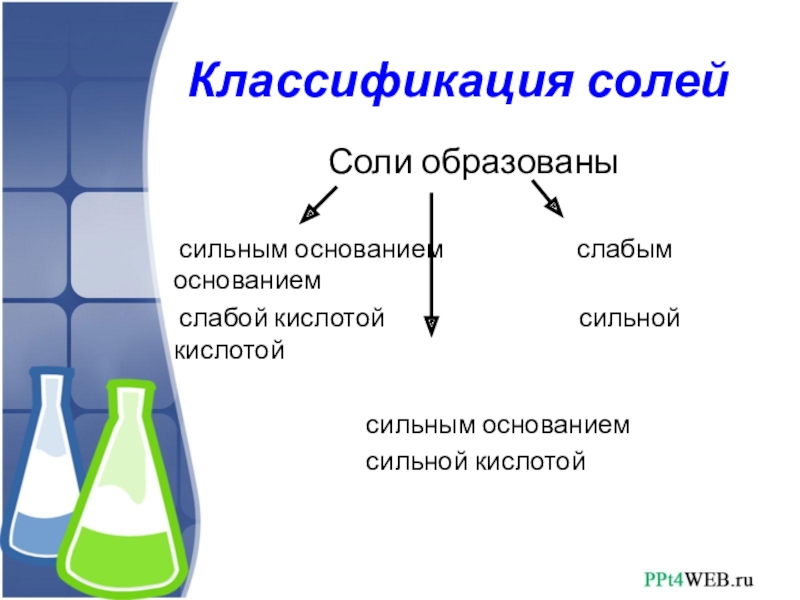 Классификация солей

Соли образованы

сильным основанием слабым основанием

слабой кислотой сильной кислотой

сильным основанием

сильной кислотой

PPt4WEB.ru